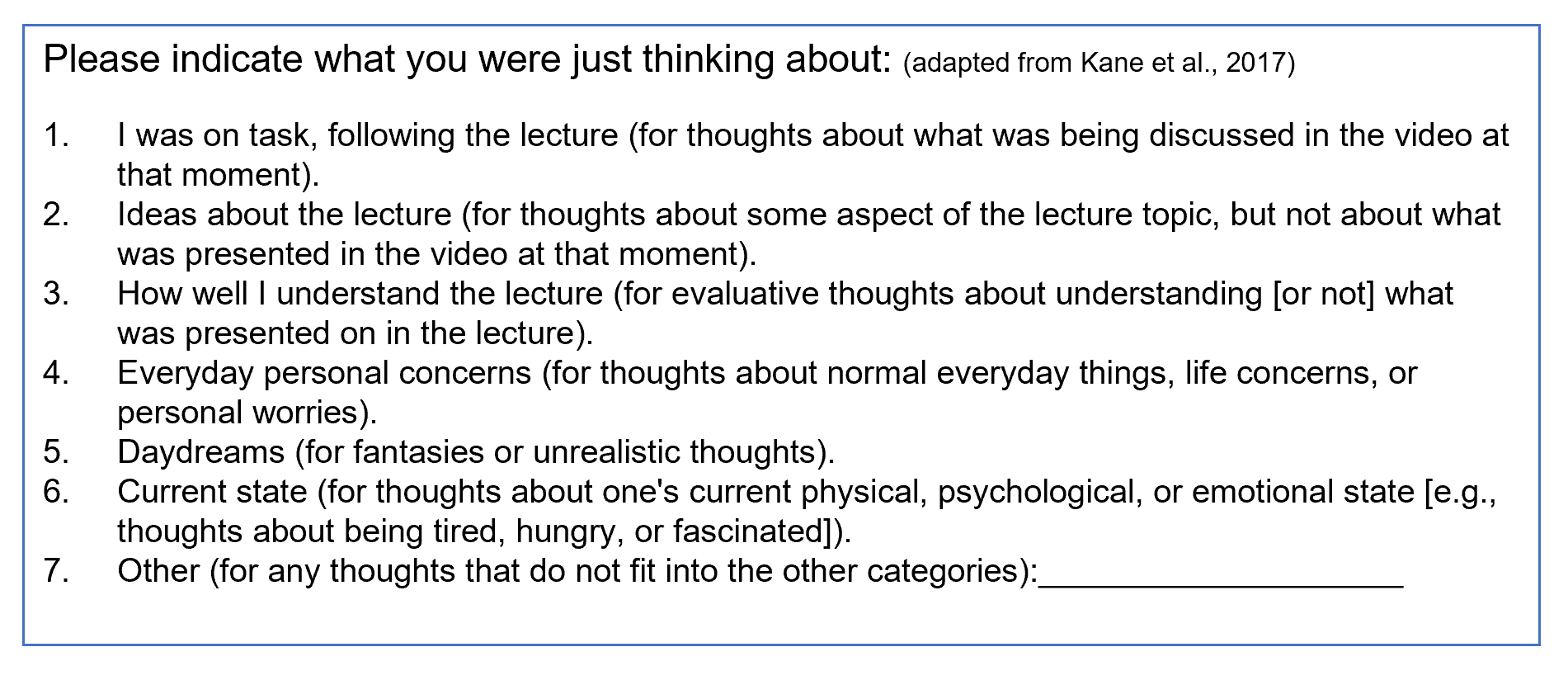 Please indicate what you were just thinking about: (adapted from Kane et al., 2017)

1. I was on task, following the lecture (for thoughts about what was being discussed in the video at that moment).
2. Ideas about the lecture (for thoughts about some aspect of the lecture topic, but not about what was presented in the video at that moment).
3. How well I understand the lecture (for evaluative thoughts about understanding [or not] what was presented on in the lecture).
4. Everyday personal concerns (for thoughts about normal everyday things, life concerns, or personal worries).
5. Daydreams (for fantasies or unrealistic thoughts).
6. Current state (for thoughts about one's current physical, psychological, or emotional state [e.g., thoughts about being tired, hungry, or fascinated]).
7. Other (for any thoughts that do not fit into the other categories):____________________